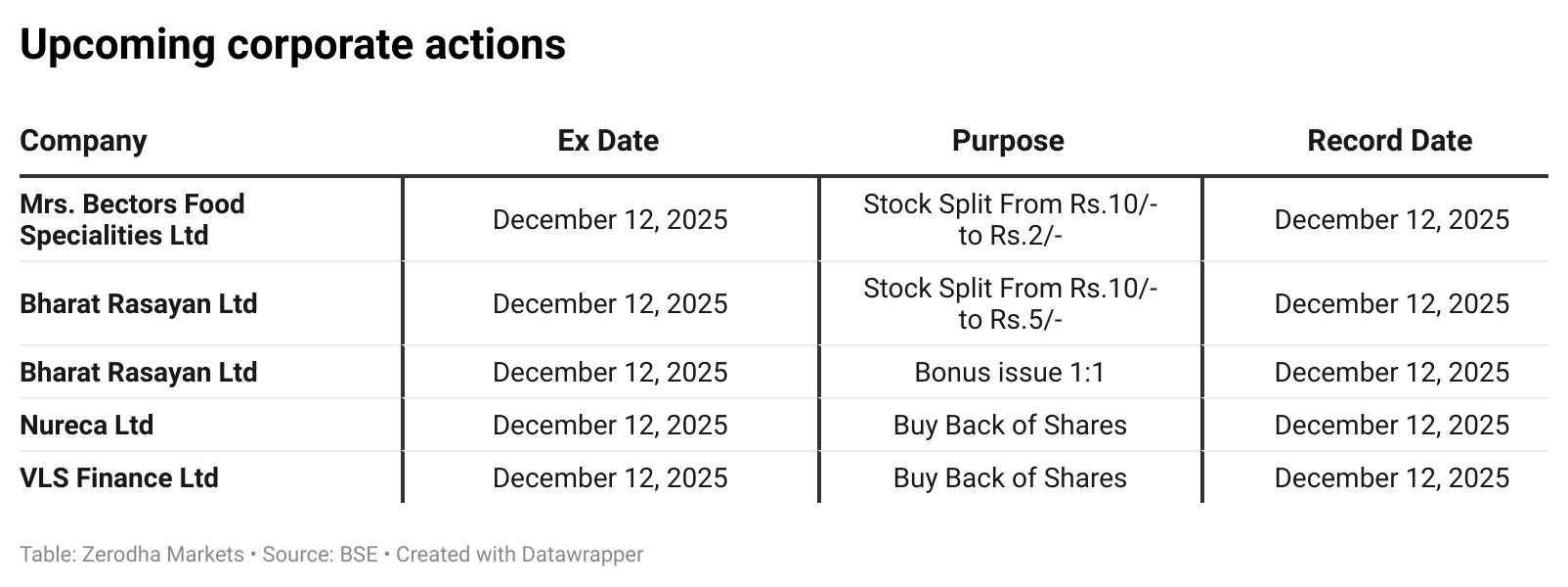 Upcoming corporate actions

| Company | Ex Date | Purpose | Record Date |
|---|---|---|---|
| Mrs. Bectors Food Specialities Ltd | December 12, 2025 | Stock Split From Rs.10/- to Rs.2/- | December 12, 2025 |
| Bharat Rasayan Ltd | December 12, 2025 | Stock Split From Rs.10/- to Rs.5/- | December 12, 2025 |
| Bharat Rasayan Ltd | December 12, 2025 | Bonus issue 1:1 | December 12, 2025 |
| Nureca Ltd | December 12, 2025 | Buy Back of Shares | December 12, 2025 |
| VLS Finance Ltd | December 12, 2025 | Buy Back of Shares | December 12, 2025 |

Table: Zerodha Markets • Source: BSE • Created with Datawrapper